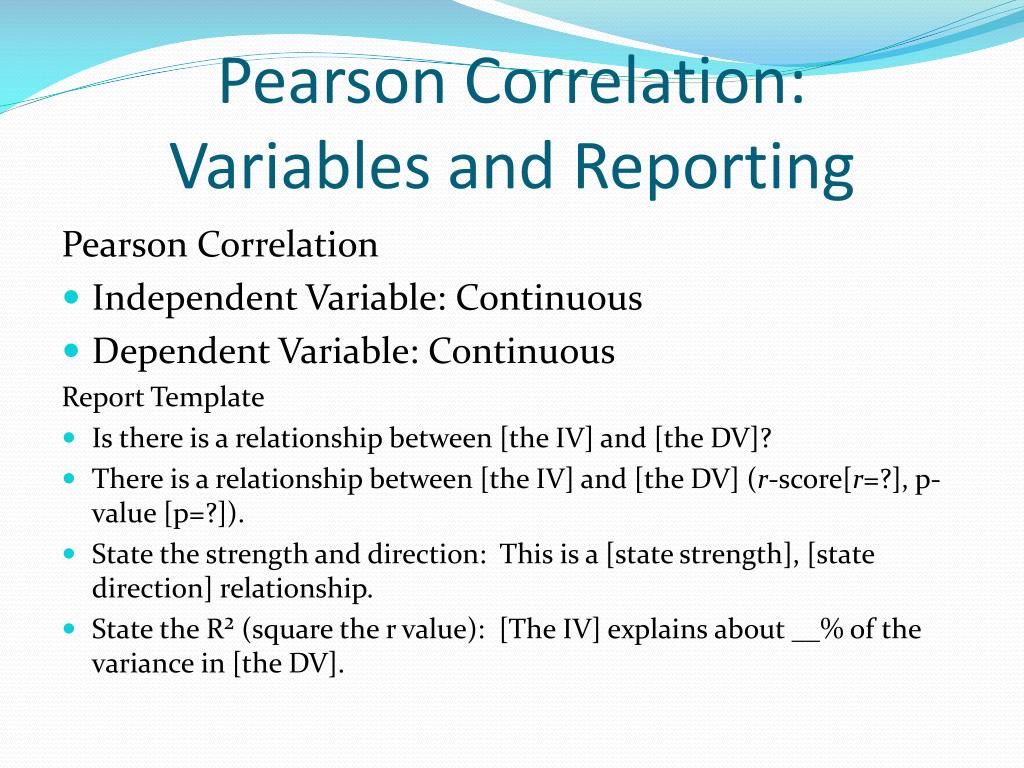 Pearson Correlation: Variables and Reporting

Pearson Correlation

- Independent Variable: Continuous
- Dependent Variable: Continuous

Report Template

- Is there is a relationship between [the IV] and [the DV]?
- There is a relationship between [the IV] and [the DV] (r-score[r=?], p-value [p=?]).
- State the strength and direction: This is a [state strength], [state direction] relationship.
- State the $R^2$ (square the r value): [The IV] explains about __% of the variance in [the DV].